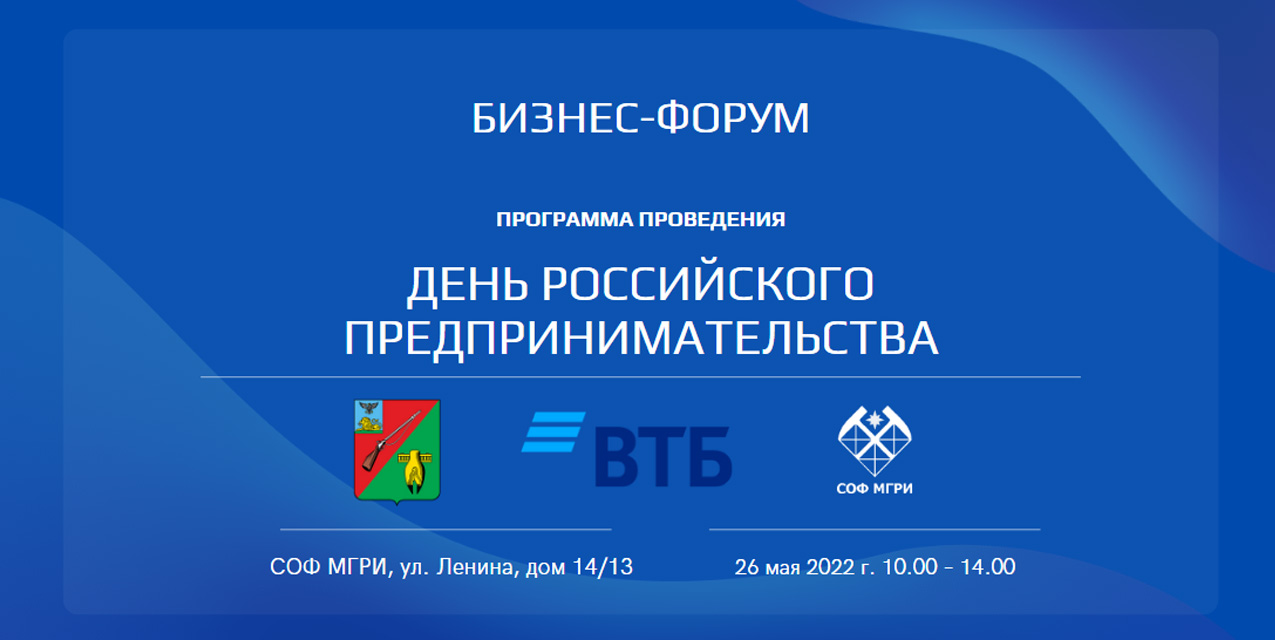 БИЗНЕС-ФОРУМ

ПРОГРАММА ПРОВЕДЕНИЯ

ДЕНЬ РОССИЙСКОГО ПРЕДПРИНИМАТЕЛЬСТВА

ВТБ

СОФ МГРИ

СОФ МГРИ, ул. Ленина, дом 14/13

26 мая 2022 г. 10.00 - 14.00